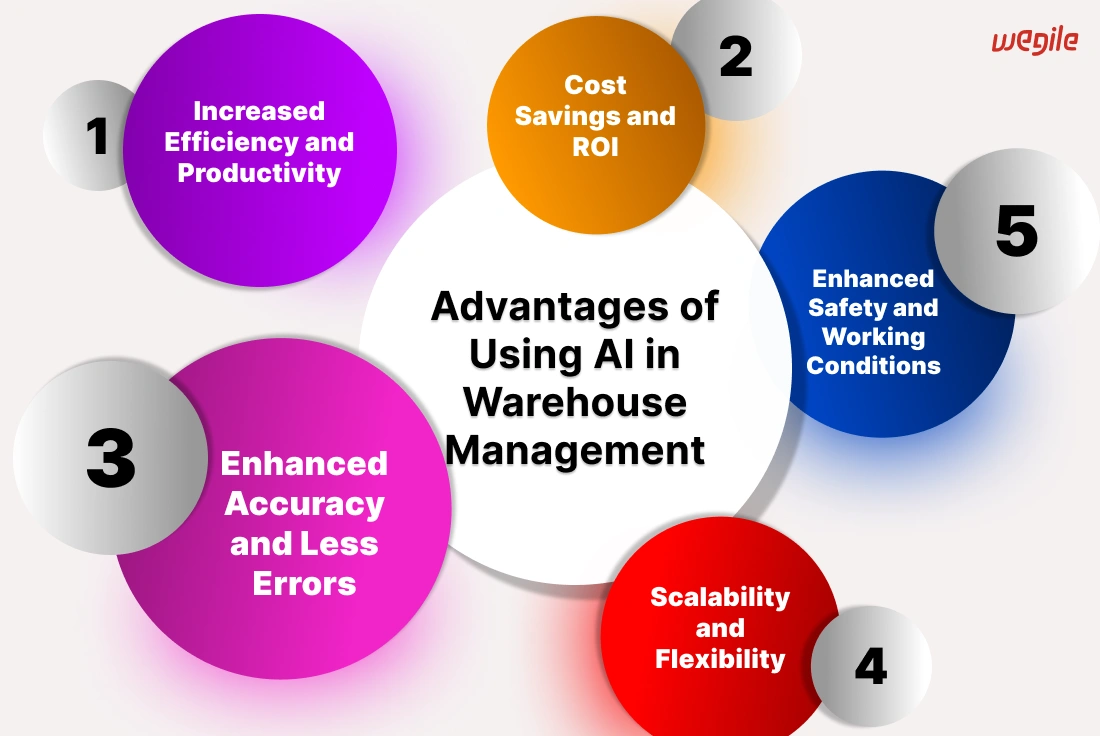 wegile

Advantages of Using AI in Warehouse Management

1
Increased Efficiency and Productivity

2
Cost Savings and ROI

3
Enhanced Accuracy and Less Errors

4
Scalability and Flexibility

5
Enhanced Safety and Working Conditions